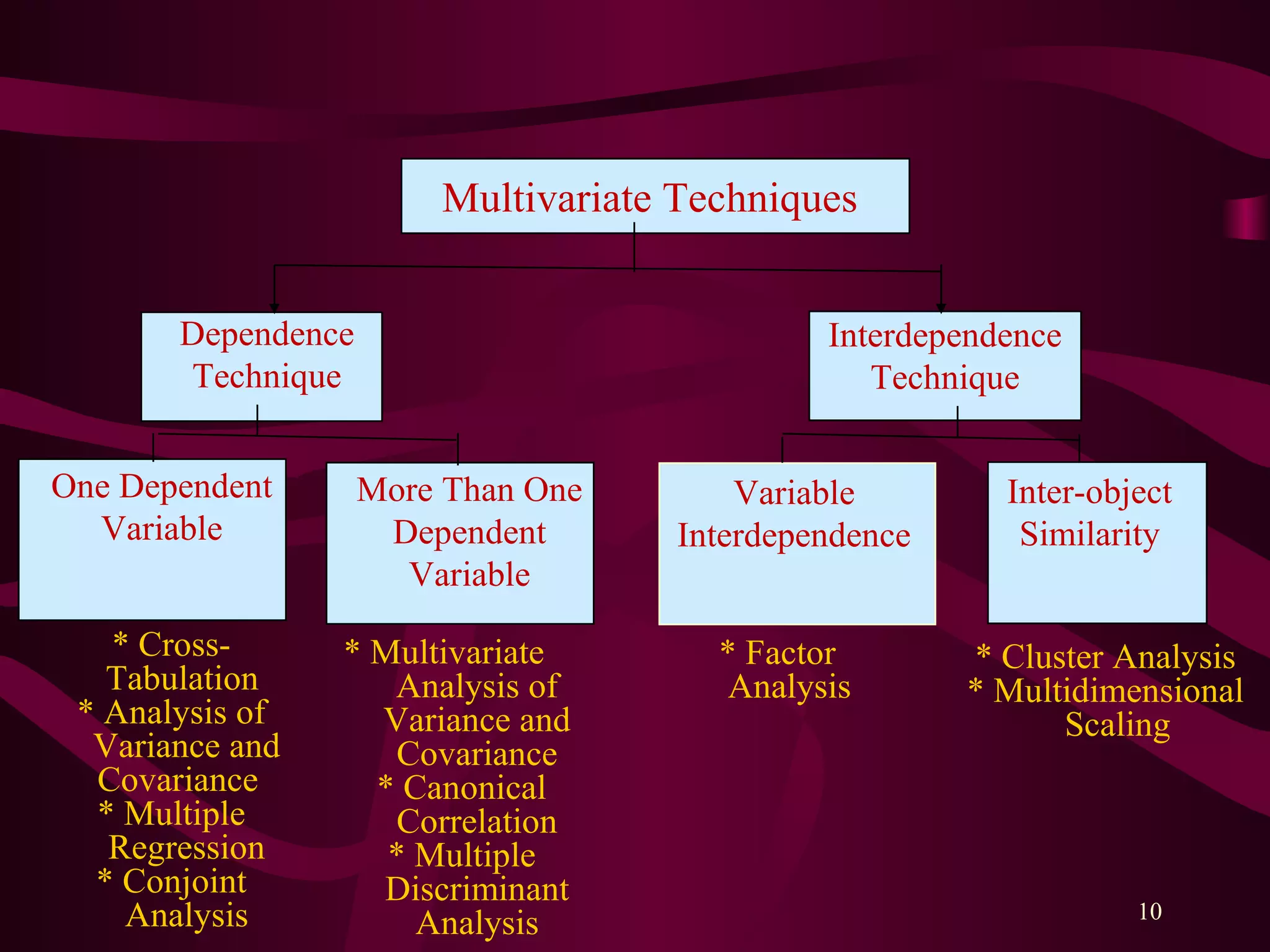 Multivariate Techniques

Dependence Technique

Interdependence Technique

One Dependent Variable

More Than One Dependent Variable

Variable Interdependence

Inter-object Similarity

* Cross-Tabulation
* Analysis of Variance and Covariance
* Multiple Regression
* Conjoint Analysis

* Multivariate Analysis of Variance and Covariance
* Canonical Correlation
* Multiple Discriminant Analysis

* Factor Analysis

* Cluster Analysis
* Multidimensional Scaling

10